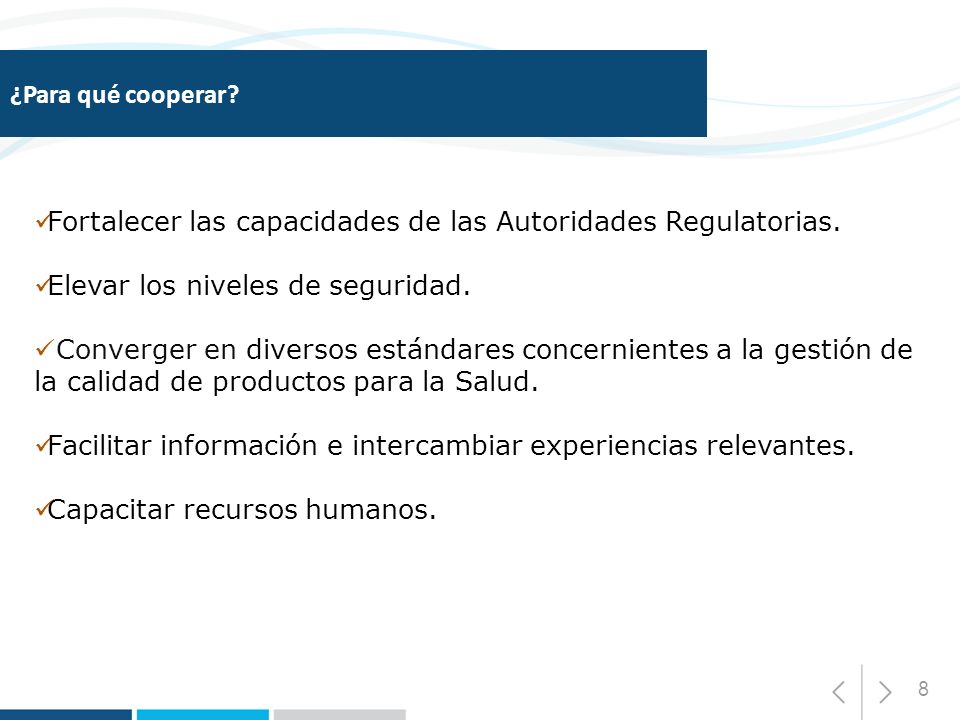 ¿Para qué cooperar?

✓Fortalecer las capacidades de las Autoridades Regulatorias.

✓Elevar los niveles de seguridad.

✓ Converger en diversos estándares concernientes a la gestión de la calidad de productos para la Salud.

✓Facilitar información e intercambiar experiencias relevantes.

✓Capacitar recursos humanos.

8